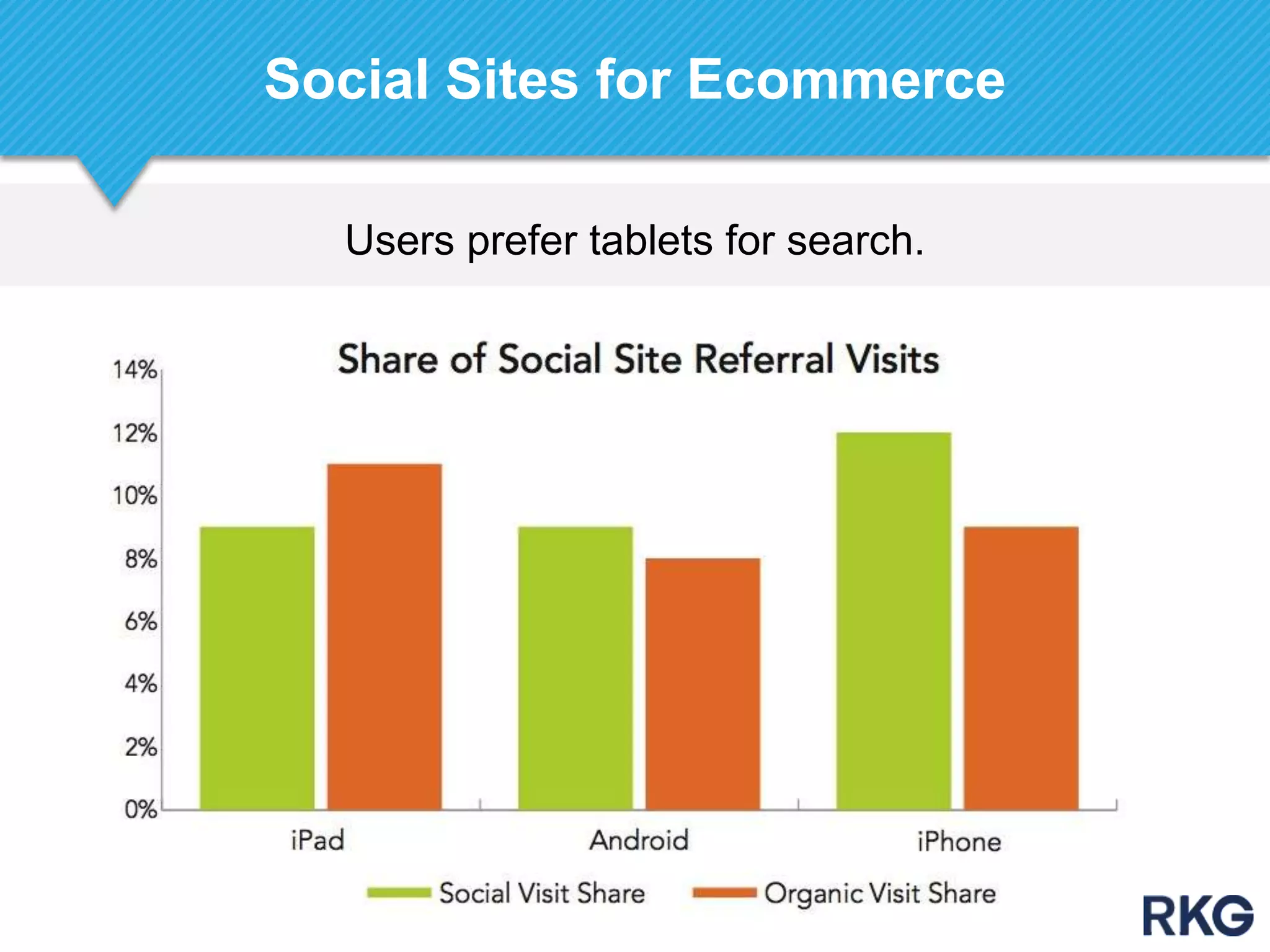 Social Sites for Ecommerce

Users prefer tablets for search.

Share of Social Site Referral Visits

14%
12%
10%
8%
6%
4%
2%
0%

iPad
Android
iPhone

Social Visit Share
Organic Visit Share

RKG